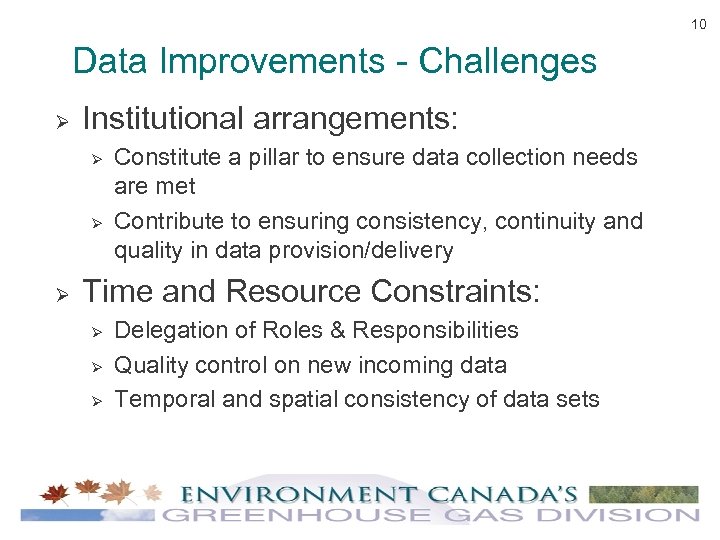 10

Data Improvements - Challenges

➢ Institutional arrangements:

➢ Constitute a pillar to ensure data collection needs are met

➢ Contribute to ensuring consistency, continuity and quality in data provision/delivery

➢ Time and Resource Constraints:

➢ Delegation of Roles & Responsibilities

➢ Quality control on new incoming data

➢ Temporal and spatial consistency of data sets

ENVIRONMENT CANADA'S
GREENHOUSE GAS DIVISION